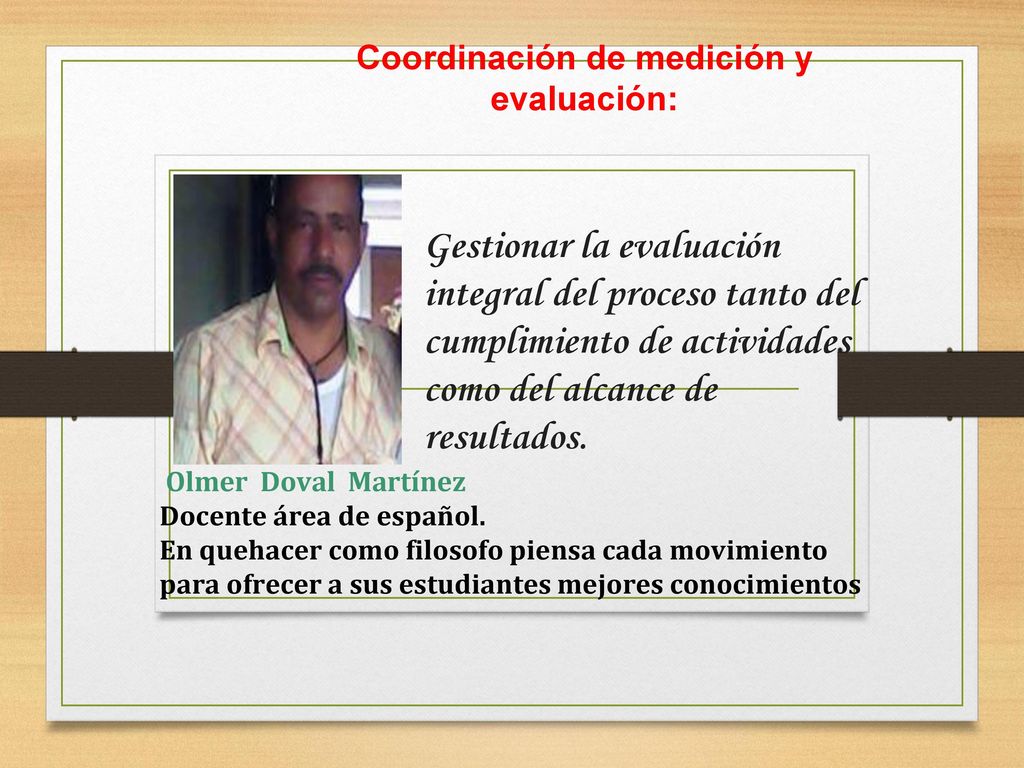 Coordinación de medición y evaluación:

Gestionar la evaluación integral del proceso tanto del cumplimiento de actividades como del alcance de resultados.

Olmer Doval Martínez
Docente área de español.
En quehacer como filosofo piensa cada movimiento para ofrecer a sus estudiantes mejores conocimientos